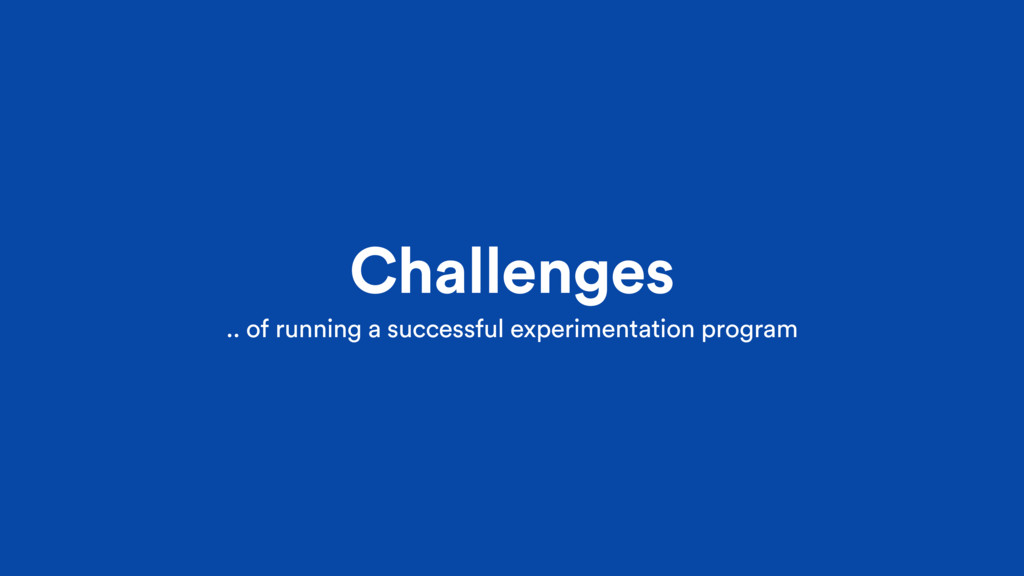 Challenges

.. of running a successful experimentation program